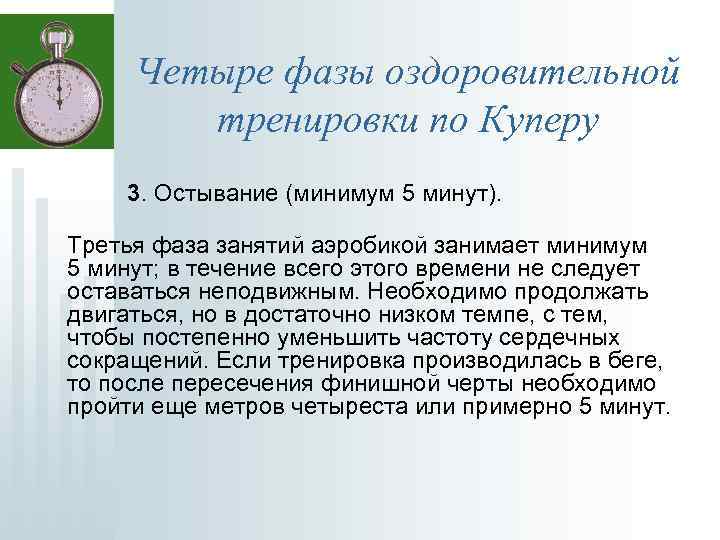 Четыре фазы оздоровительной тренировки по Куперу

3. Остывание (минимум 5 минут).

Третья фаза занятий аэробикой занимает минимум 5 минут; в течение всего этого времени не следует оставаться неподвижным. Необходимо продолжать двигаться, но в достаточно низком темпе, с тем, чтобы постепенно уменьшить частоту сердечных сокращений. Если тренировка производилась в беге, то после пересечения финишной черты необходимо пройти еще метров четыреста или примерно 5 минут.